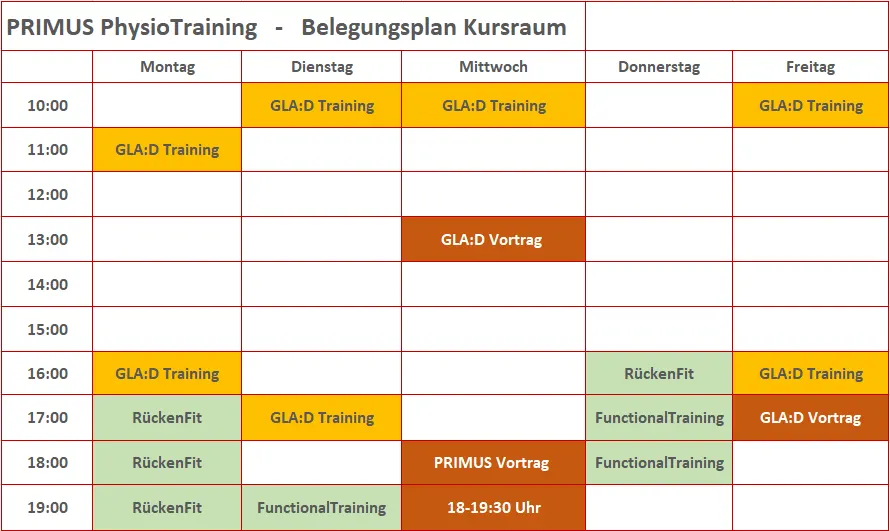 PRIMUS PhysioTraining - Belegungsplan Kursraum

| | Montag | Dienstag | Mittwoch | Donnerstag | Freitag |
|---|---|---|---|---|---|
| 10:00 | | GLA:D Training | GLA:D Training | | GLA:D Training |
| 11:00 | GLA:D Training | | | | |
| 12:00 | | | | | |
| 13:00 | | | GLA:D Vortrag | | |
| 14:00 | | | | | |
| 15:00 | | | | | |
| 16:00 | GLA:D Training | | | RückenFit | GLA:D Training |
| 17:00 | RückenFit | GLA:D Training | | FunctionalTraining | GLA:D Vortrag |
| 18:00 | RückenFit | | PRIMUS Vortrag | FunctionalTraining | |
| 19:00 | RückenFit | FunctionalTraining | 18-19:30 Uhr | | |